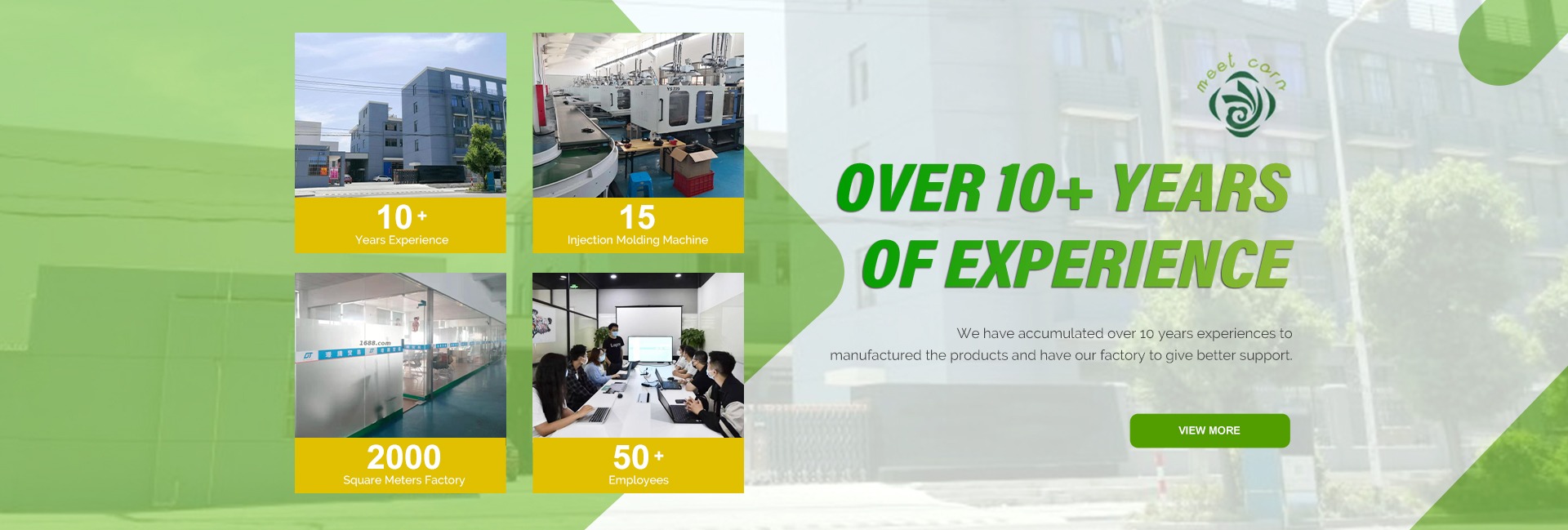 10+
Years Experience

15
Injection Molding Machine

1688.com

2000
Square Meters Factory

50+
Employees

meet corn

OVER 10+ YEARS OF EXPERIENCE

We have accumulated over 10 years experiences to manufactured the products and have our factory to give better support.

VIEW MORE